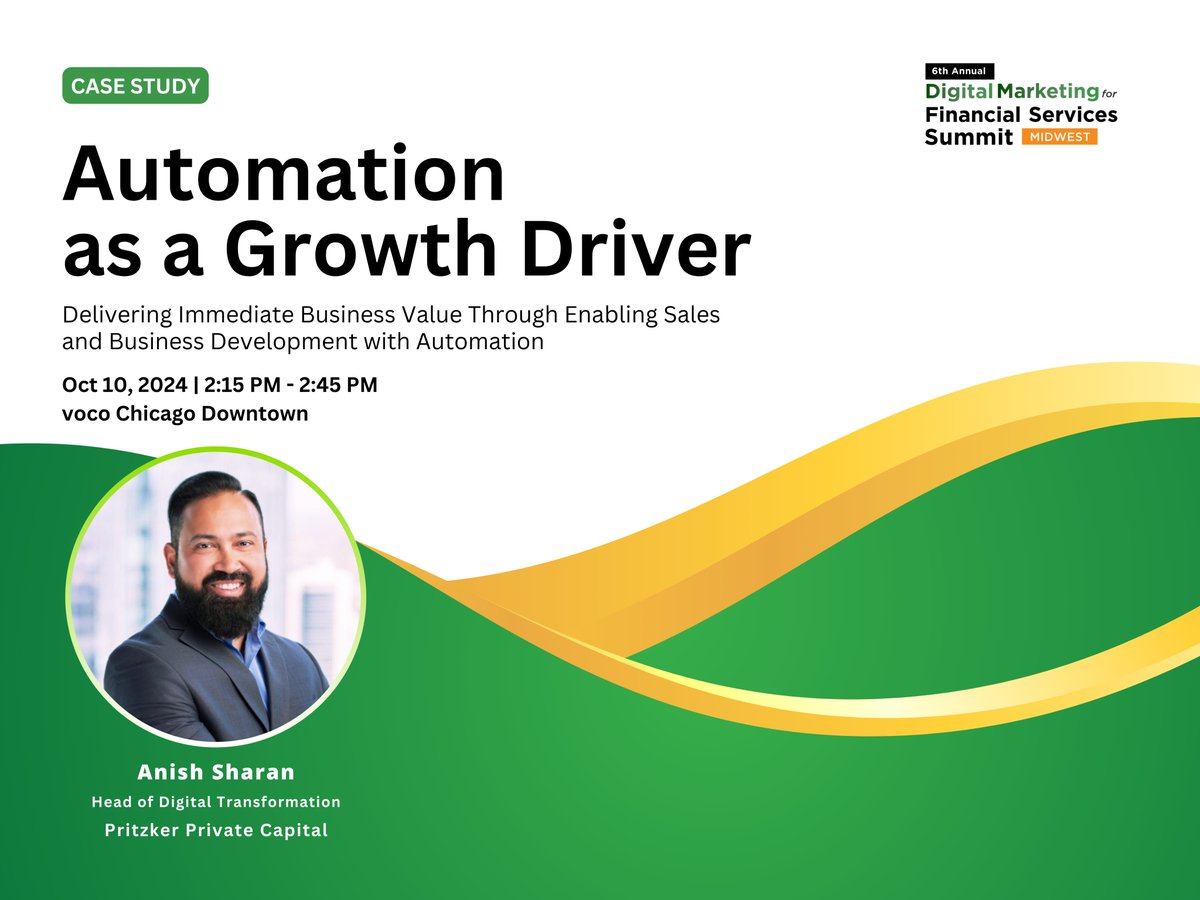 CASE STUDY

6th Annual
Digital Marketing for
Financial Services
Summit MIDWEST

Automation as a Growth Driver

Delivering Immediate Business Value Through Enabling Sales and Business Development with Automation

Oct 10, 2024 | 2:15 PM - 2:45 PM
voco Chicago Downtown

Anish Sharan
Head of Digital Transformation
Pritzker Private Capital